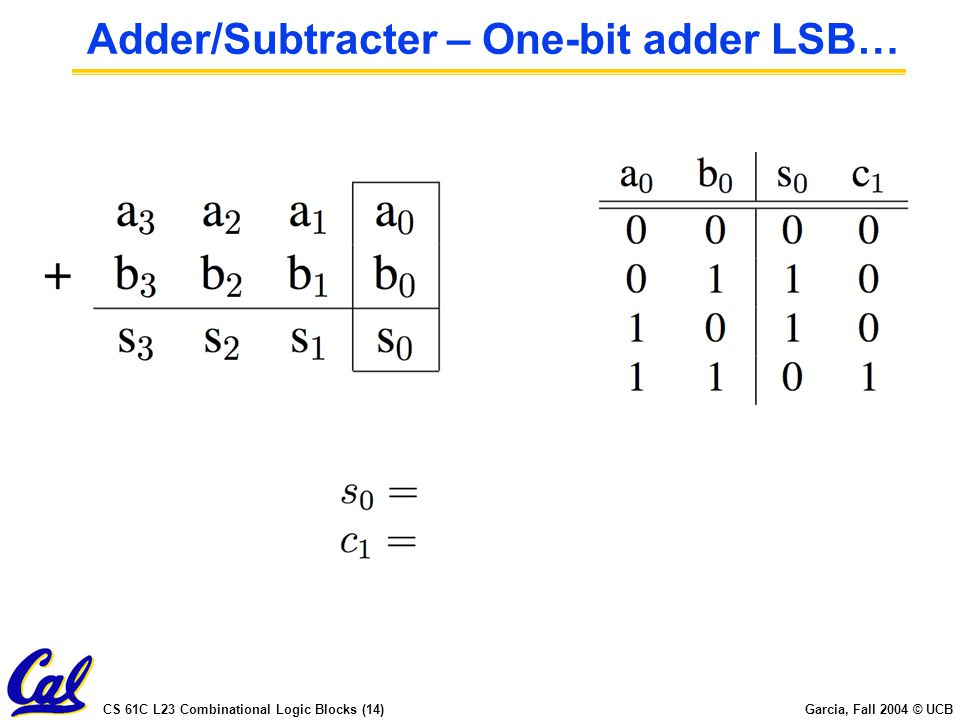 Adder/Subtracter – One-bit adder LSB…

| | $a_3$ | $a_2$ | $a_1$ | $a_0$ |
|---|---|---|---|---|
| + | $b_3$ | $b_2$ | $b_1$ | $b_0$ |
| | $s_3$ | $s_2$ | $s_1$ | $s_0$ |

| $a_0$ | $b_0$ | $s_0$ | $c_1$ |
|---|---|---|---|
| 0 | 0 | 0 | 0 |
| 0 | 1 | 1 | 0 |
| 1 | 0 | 1 | 0 |
| 1 | 1 | 0 | 1 |

$s_0 =$
$c_1 =$

Cal

CS 61C L23 Combinational Logic Blocks (14)

Garcia, Fall 2004 © UCB